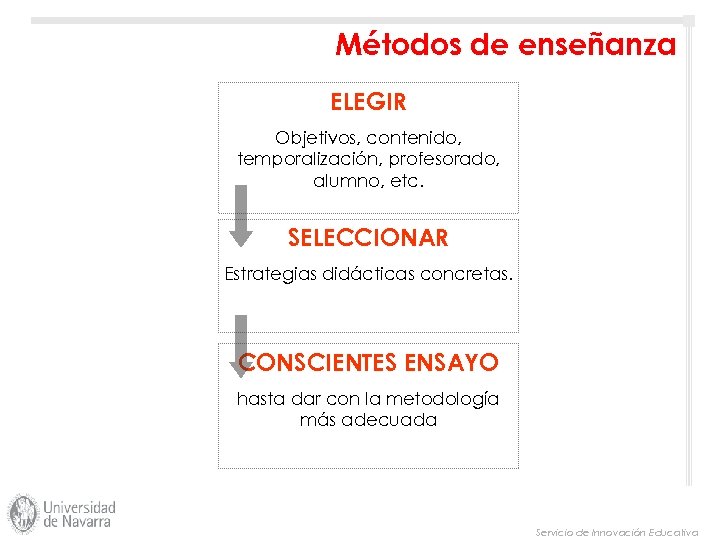 Métodos de enseñanza

ELEGIR

Objetivos, contenido, temporalización, profesorado, alumno, etc.

SELECCIONAR

Estrategias didácticas concretas.

CONSCIENTES ENSAYO

hasta dar con la metodología más adecuada

Universidad de Navarra

Servicio de Innovación Educativa